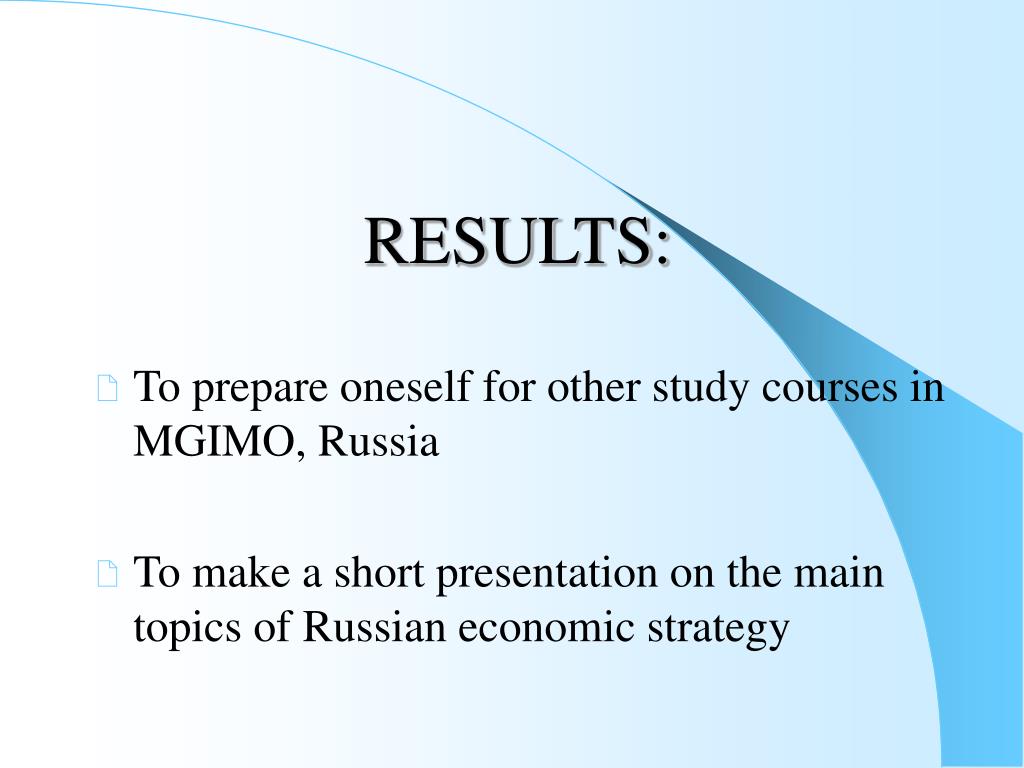 RESULTS:

To prepare oneself for other study courses in MGIMO, Russia

To make a short presentation on the main topics of Russian economic strategy